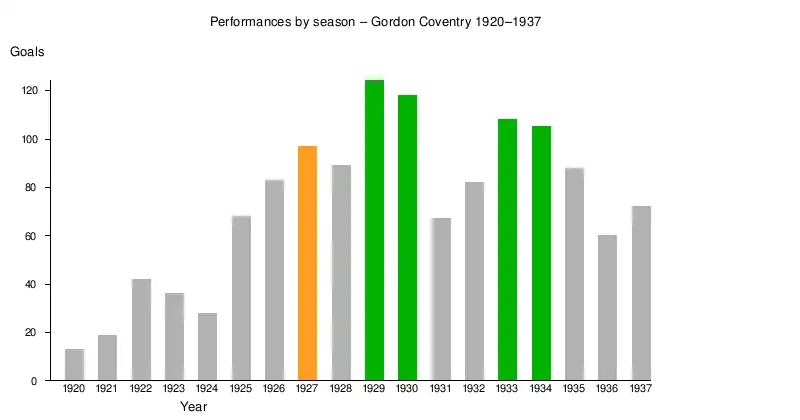 Performances by season – Gordon Coventry 1920–1937

Goals

120
100
80
60
40
20
0

1920 1921 1922 1923 1924 1925 1926 1927 1928 1929 1930 1931 1932 1933 1934 1935 1936 1937

Year